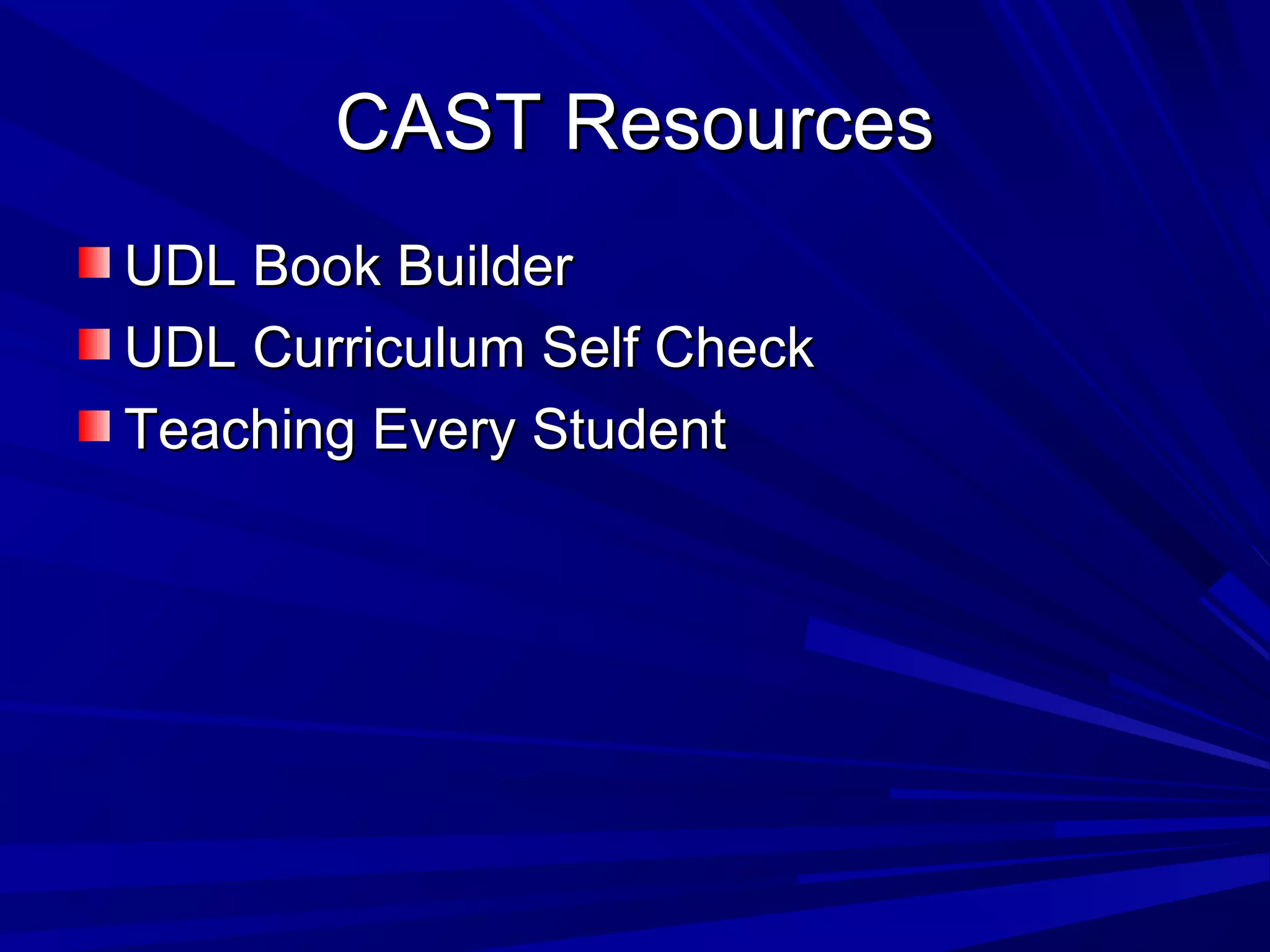 CAST Resources

UDL Book Builder

UDL Curriculum Self Check

Teaching Every Student